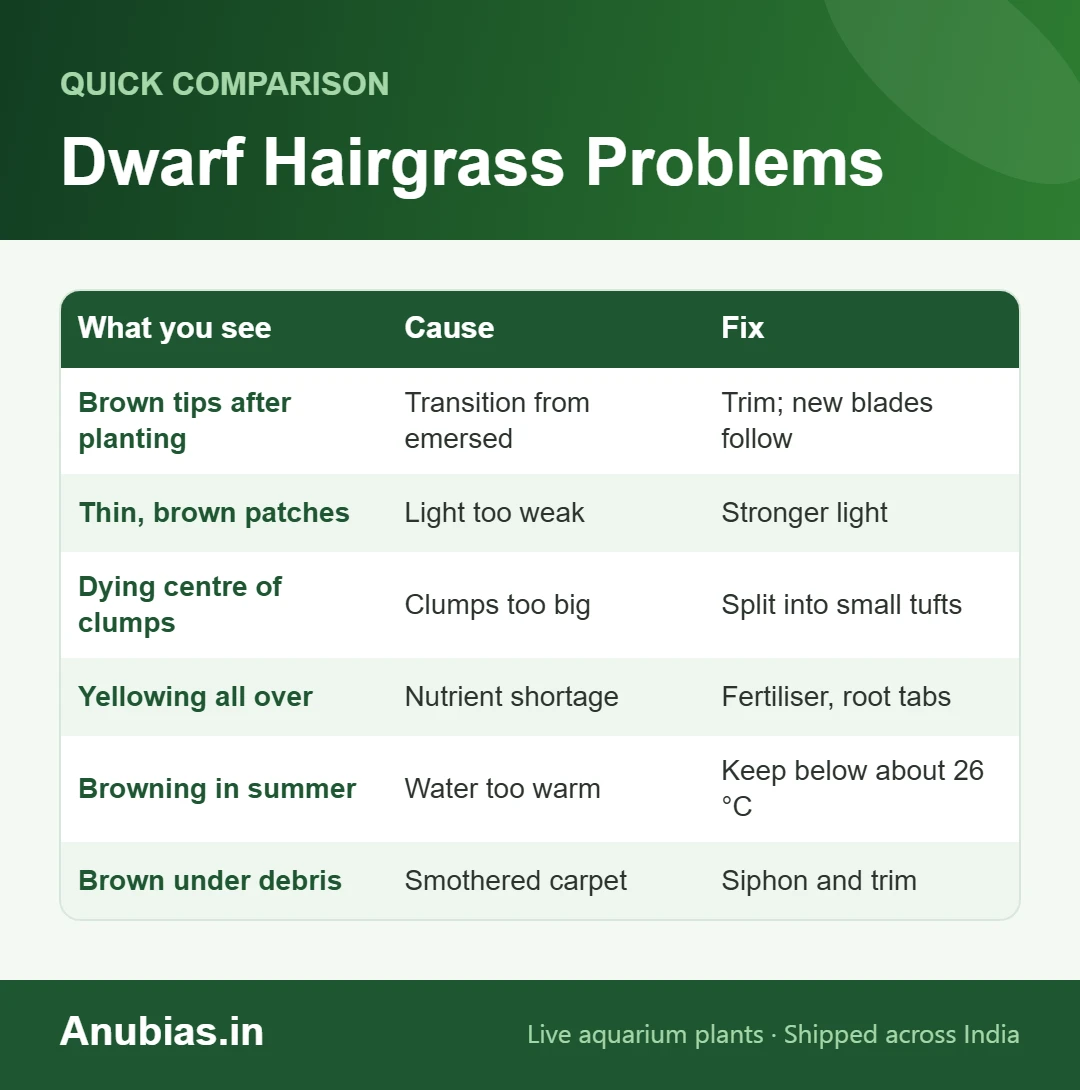 QUICK COMPARISON

Dwarf Hairgrass Problems

| What you see | Cause | Fix |
|---|---|---|
| Brown tips after planting | Transition from emersed | Trim; new blades follow |
| Thin, brown patches | Light too weak | Stronger light |
| Dying centre of clumps | Clumps too big | Split into small tufts |
| Yellowing all over | Nutrient shortage | Fertiliser, root tabs |
| Browning in summer | Water too warm | Keep below about 26 °C |
| Brown under debris | Smothered carpet | Siphon and trim |

Anubias.in

Live aquarium plants · Shipped across India